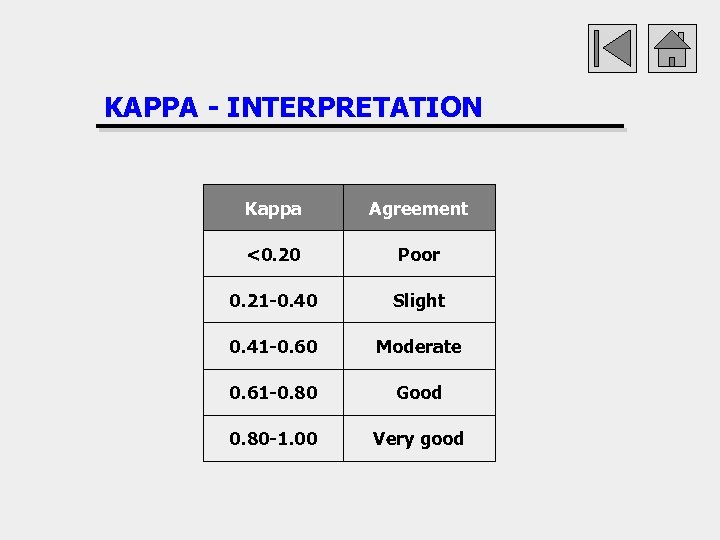 KAPPA - INTERPRETATION

| Kappa | Agreement |
|---|---|
| <0.20 | Poor |
| 0.21-0.40 | Slight |
| 0.41-0.60 | Moderate |
| 0.61-0.80 | Good |
| 0.80-1.00 | Very good |